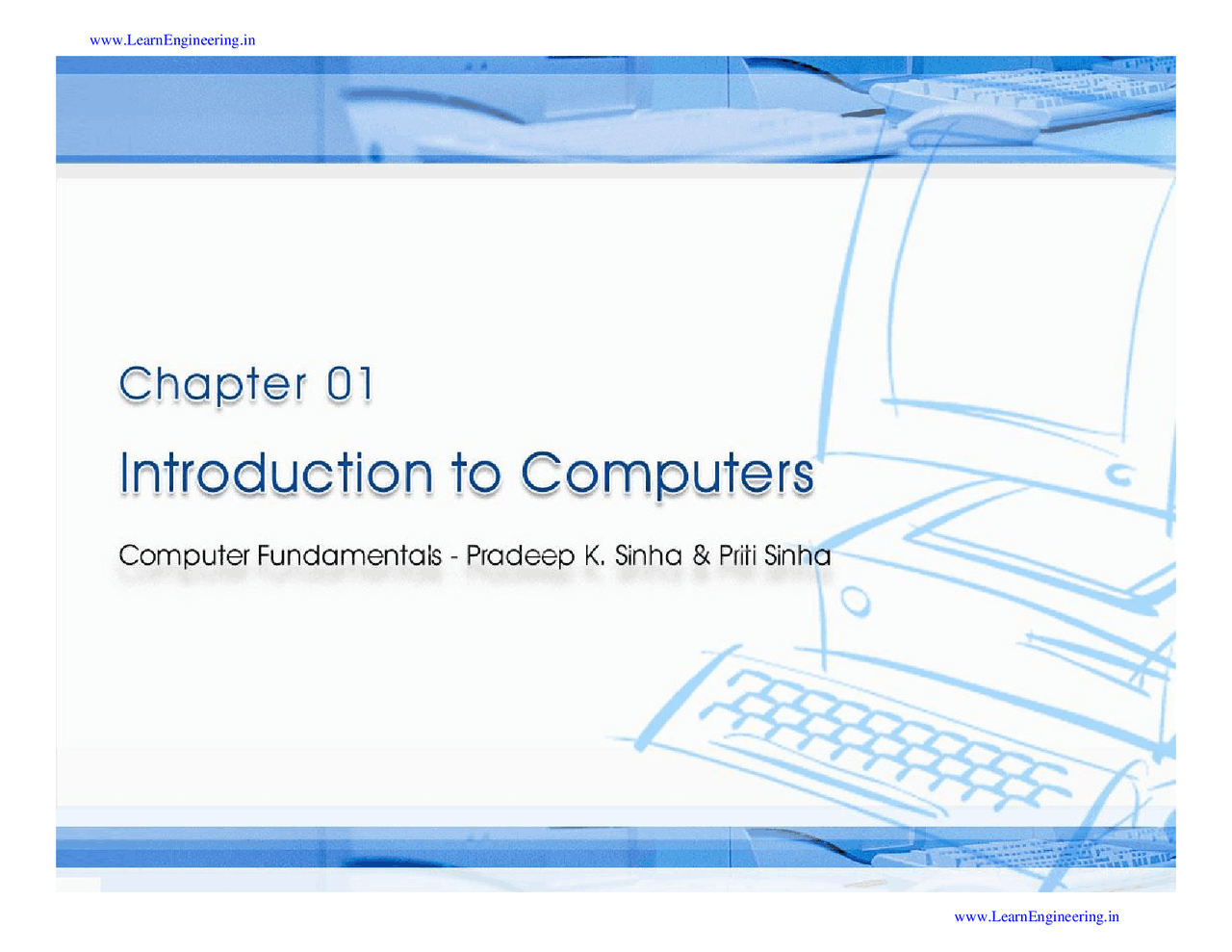 www.LearnEngineering.in

Chapter 01

Introduction to Computers

Computer Fundamentals - Pradeep K. Sinha & Priti Sinha

www.LearnEngineering.in